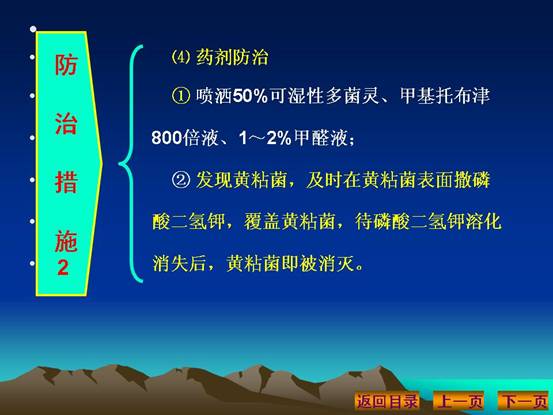 防治措施2

⑷ 药剂防治

① 喷洒50%可湿性多菌灵、甲基托布津800倍液、1～2%甲醛液；

② 发现黄粘菌，及时在黄粘菌表面撒磷酸二氢钾，覆盖黄粘菌，待磷酸二氢钾溶化消失后，黄粘菌即被消灭。

返回目录 上一页 下一页